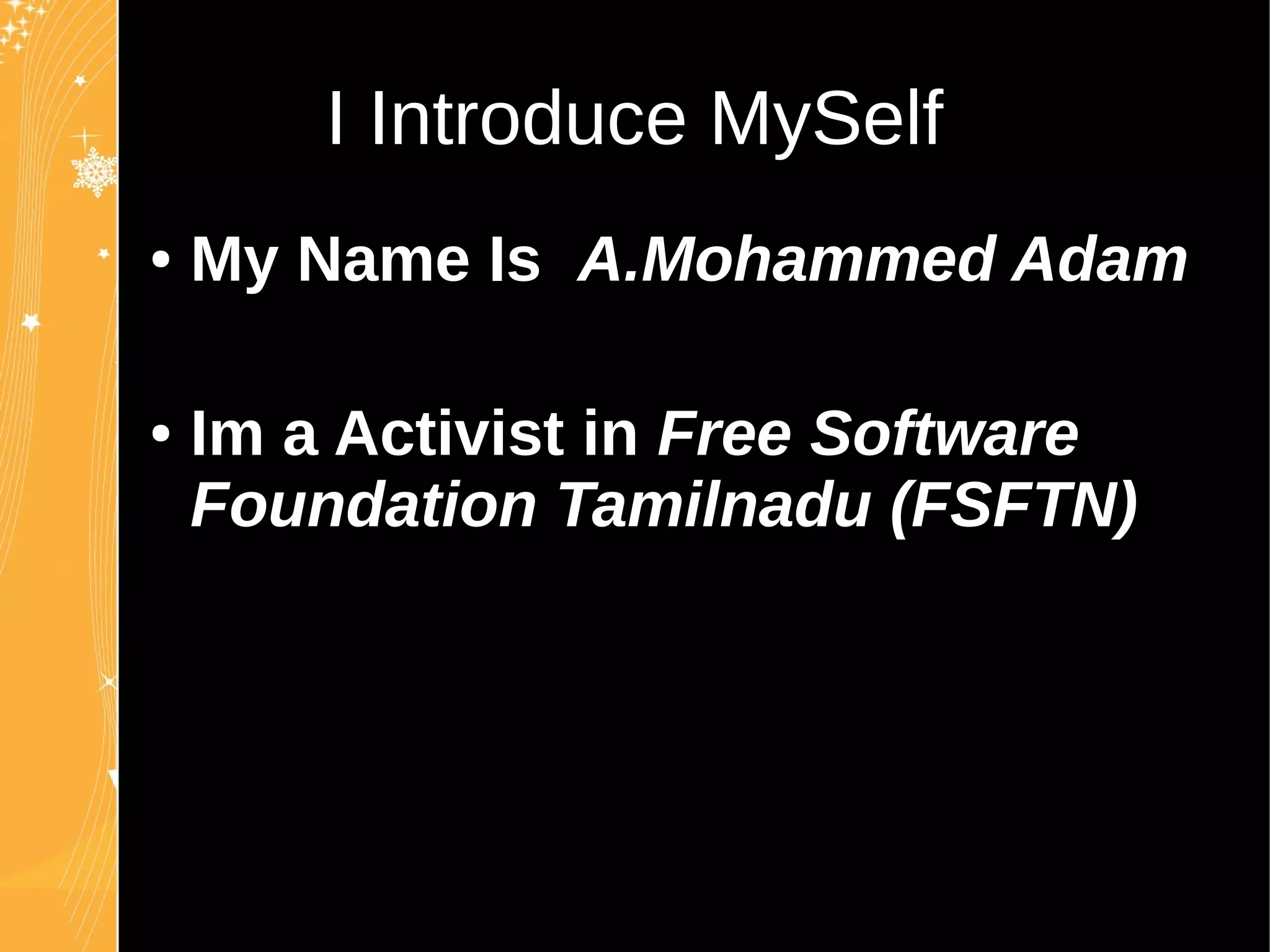 I Introduce MySelf

• My Name Is A.Mohammed Adam

• Im a Activist in Free Software Foundation Tamilnadu (FSFTN)